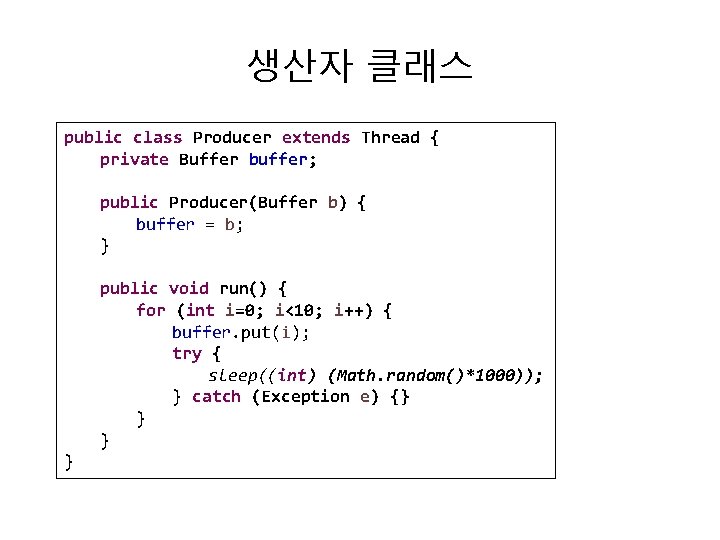 생산자 클래스

public class Producer extends Thread {
    private Buffer buffer;

    public Producer(Buffer b) {
        buffer = b;
    }

    public void run() {
        for (int i=0; i<10; i++) {
            buffer.put(i);
            try {
                sleep((int) (Math.random()*1000));
            } catch (Exception e) {}
        }
    }
}